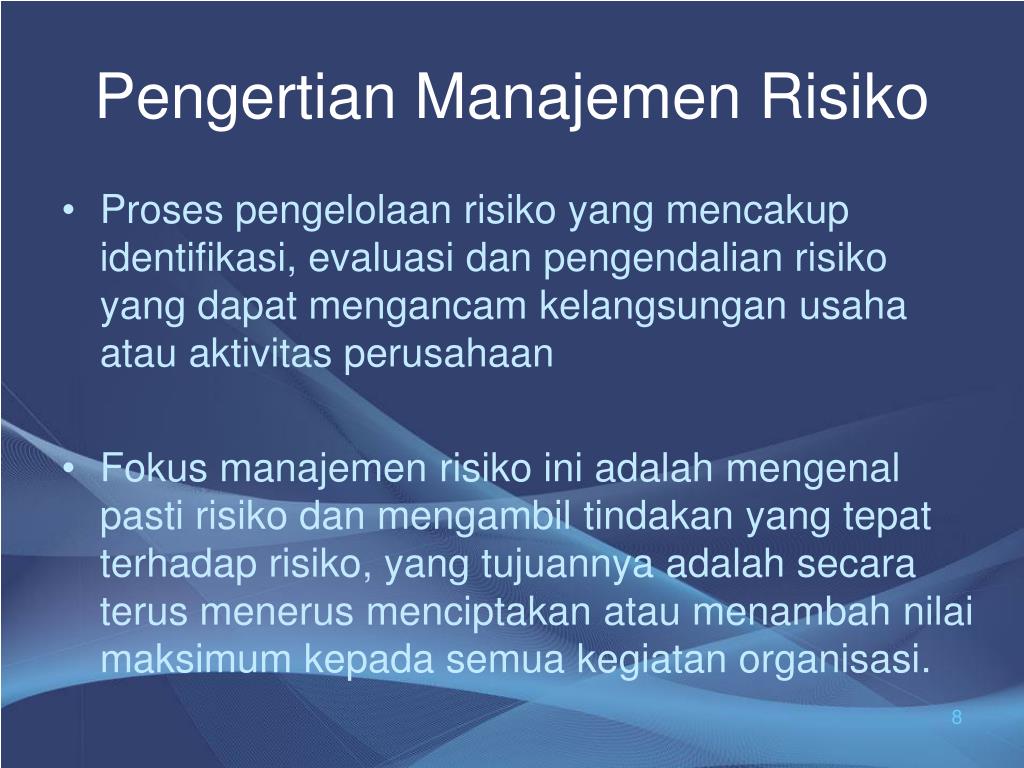 Pengertian Manajemen Risiko

• Proses pengelolaan risiko yang mencakup identifikasi, evaluasi dan pengendalian risiko yang dapat mengancam kelangsungan usaha atau aktivitas perusahaan

• Fokus manajemen risiko ini adalah mengenal pasti risiko dan mengambil tindakan yang tepat terhadap risiko, yang tujuannya adalah secara terus menerus menciptakan atau menambah nilai maksimum kepada semua kegiatan organisasi.

8